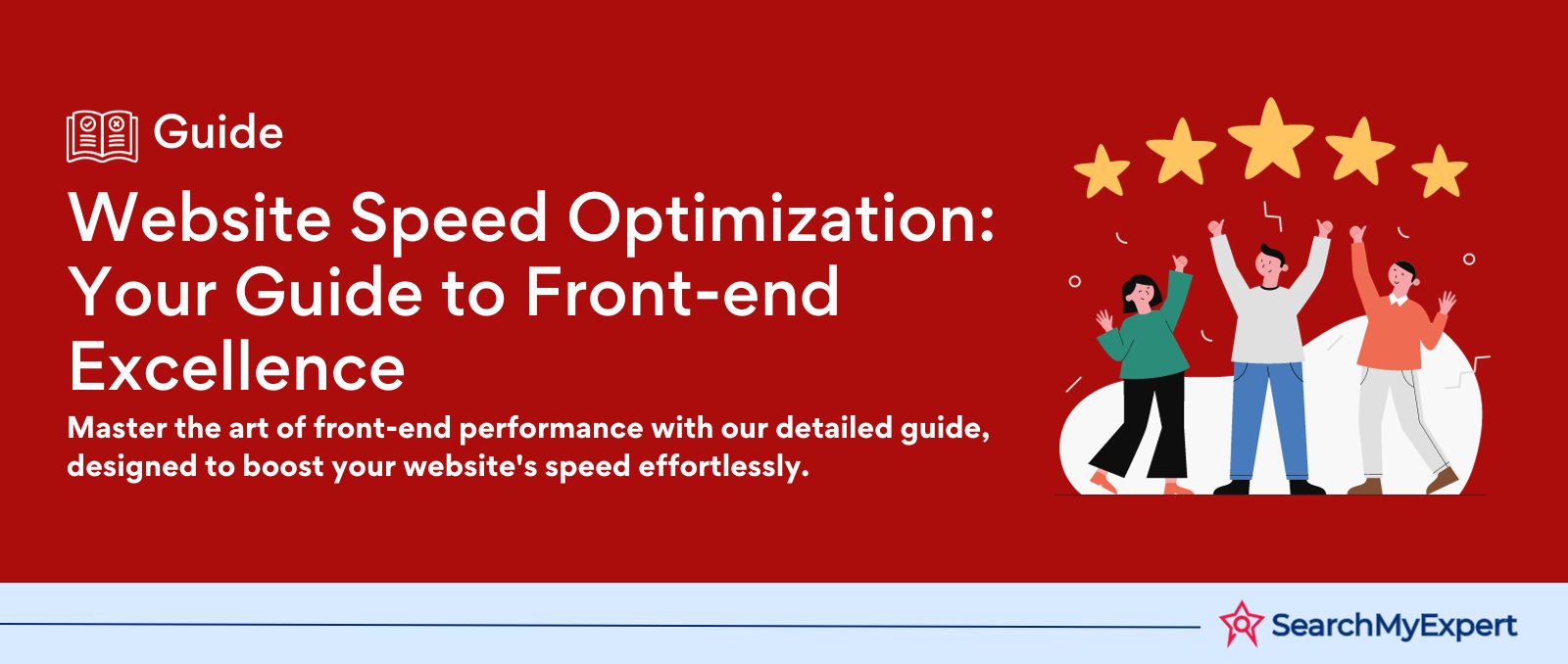 Guide

Website Speed Optimization: Your Guide to Front-end Excellence

Master the art of front-end performance with our detailed guide, designed to boost your website's speed effortlessly.

SearchMyExpert